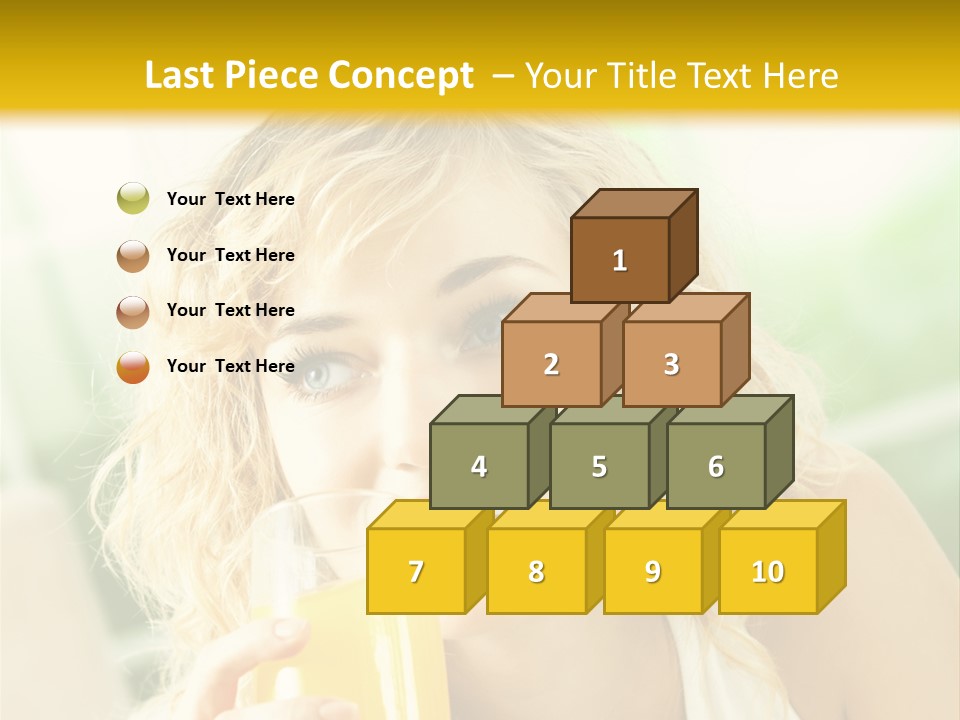 Last Piece Concept – Your Title Text Here

Your Text Here

Your Text Here

Your Text Here

Your Text Here

1

2 3

4 5 6

7 8 9 10